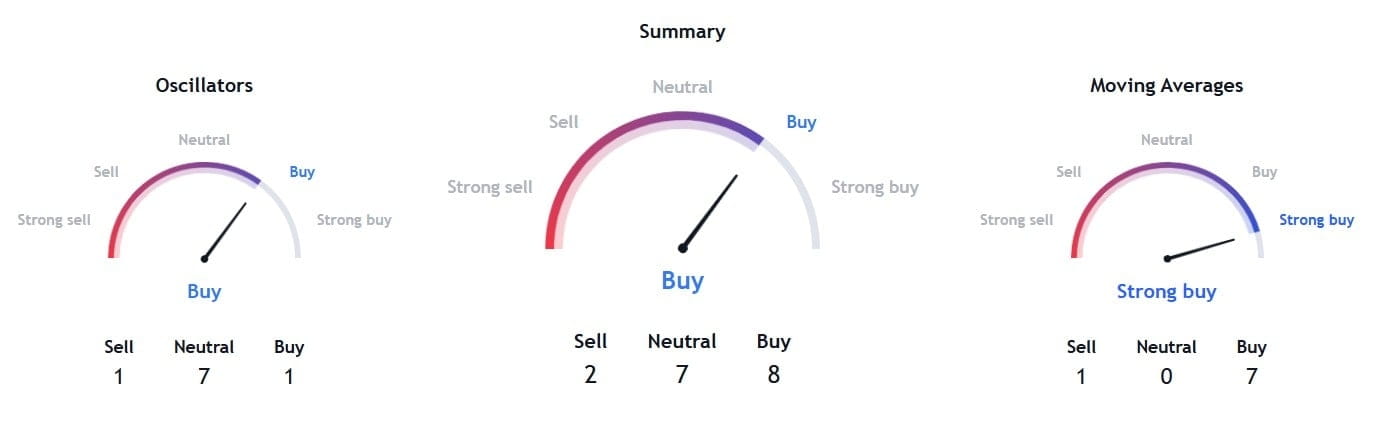 Oscillators

Neutral
Sell
Buy
Strong sell
Strong buy

Buy

| Sell | Neutral | Buy |
|---|---|---|
| 1 | 7 | 1 |

Summary

Neutral
Sell
Buy
Strong sell
Strong buy

Buy

| Sell | Neutral | Buy |
|---|---|---|
| 2 | 7 | 8 |

Moving Averages

Neutral
Sell
Buy
Strong sell
Strong buy

Strong buy

| Sell | Neutral | Buy |
|---|---|---|
| 1 | 0 | 7 |